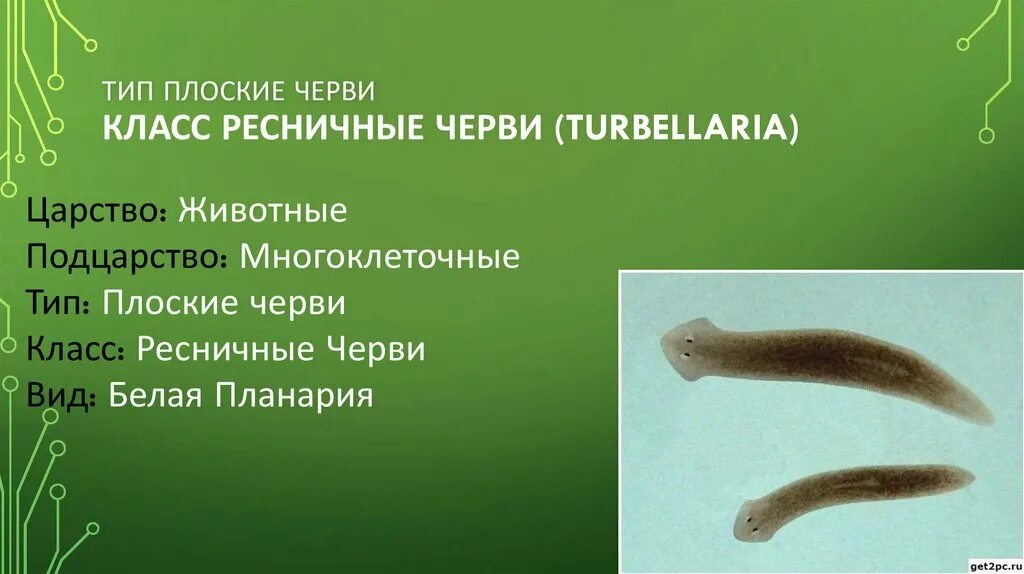 ТИП ПЛОСКИЕ ЧЕРВИ
КЛАСС РЕСНИЧНЫЕ ЧЕРВИ (TURBELLARIA)

Царство: Животные
Подцарство: Многоклеточные
Тип: Плоские черви
Класс: Ресничные Черви
Вид: Белая Планария

get2pc.ru